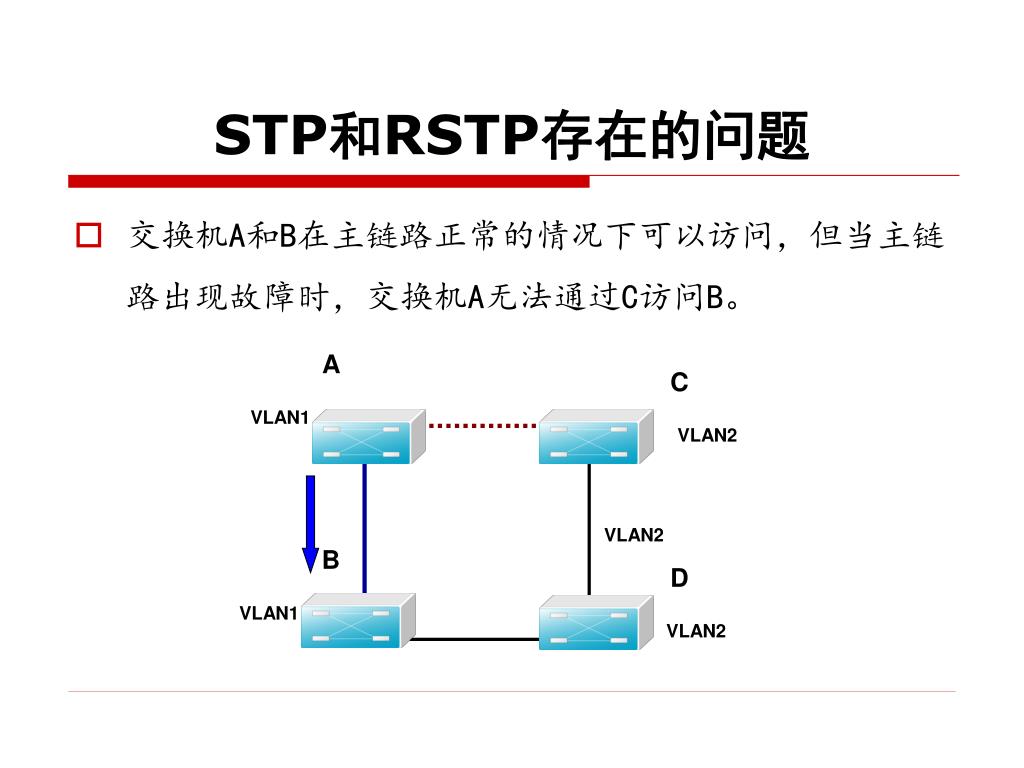 STP和RSTP存在的问题

交换机A和B在主链路正常的情况下可以访问，但当主链路出现故障时，交换机A无法通过C访问B。

A
C
VLAN1
VLAN2
VLAN2
B
D
VLAN1
VLAN2